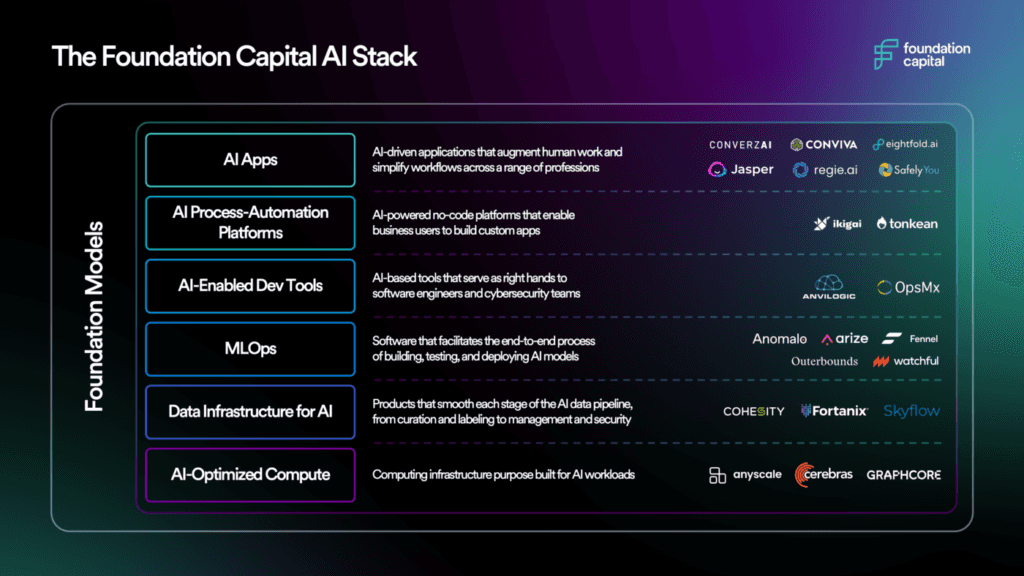 The Foundation Capital AI Stack

foundation capital

Foundation Models

AI Apps

AI-driven applications that augment human work and simplify workflows across a range of professions

CONVERZAI CONVIVA eightfold.ai Jasper regie.ai SafelyYou

AI Process-Automation Platforms

AI-powered no-code platforms that enable business users to build custom apps

ikigai tonkean

AI-Enabled Dev Tools

AI-based tools that serve as right hands to software engineers and cybersecurity teams

ANVILOGIC OpsMx

MLOps

Software that facilitates the end-to-end process of building, testing, and deploying AI models

Anomalo arize Fennel Outerbounds watchful

Data Infrastructure for AI

Products that smooth each stage of the AI data pipeline, from curation and labeling to management and security

COHESITY Fortanix Skyflow

AI-Optimized Compute

Computing infrastructure purpose built for AI workloads

anyscale cerebras GRAPHCORE